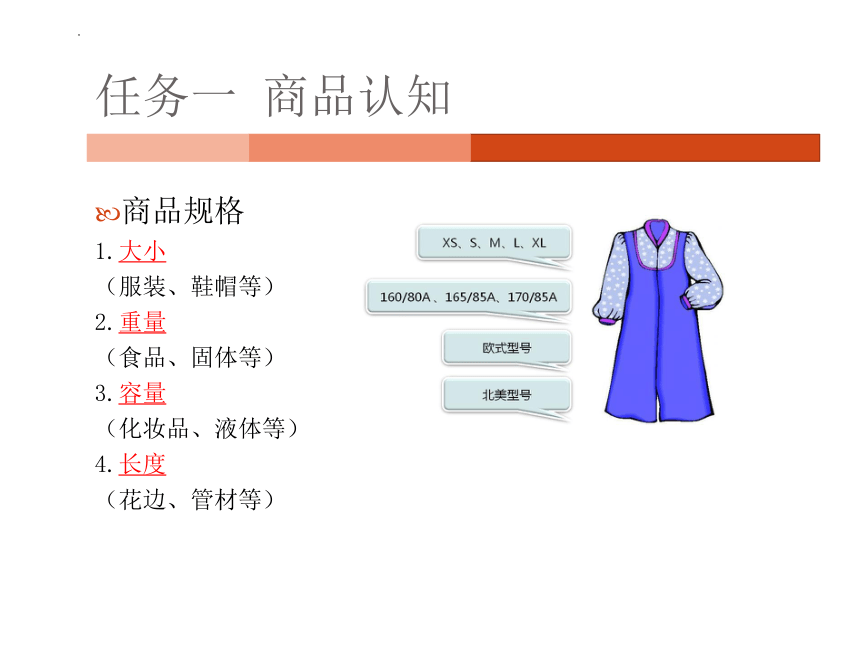 任务一 商品认知

商品规格

1. 大小
（服装、鞋帽等）
2. 重量
（食品、固体等）
3. 容量
（化妆品、液体等）
4. 长度
（花边、管材等）

XS、S、M、L、XL

160/80A、165/85A、170/85A

欧式型号

北美型号